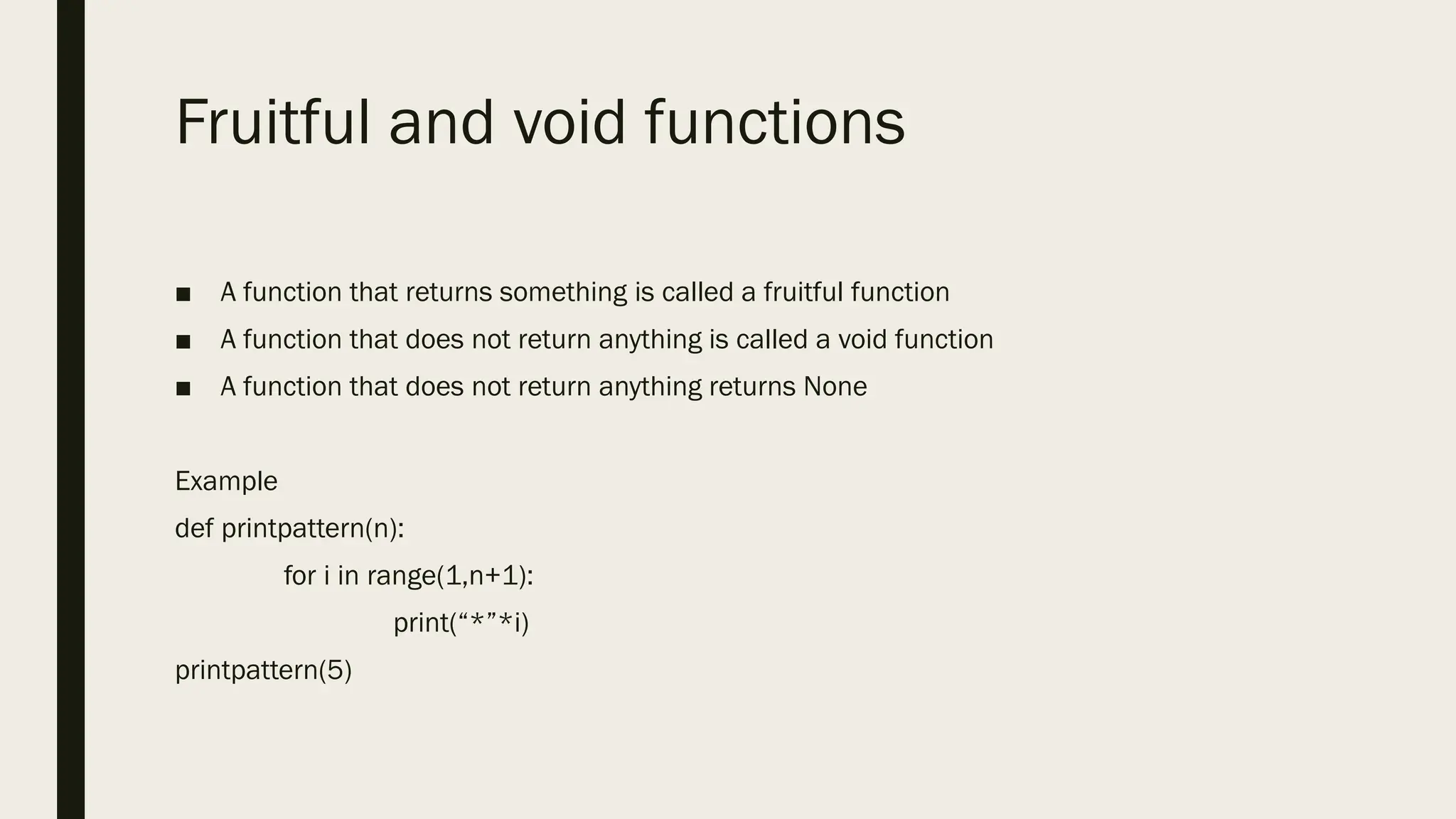 Fruitful and void functions

■ A function that returns something is called a fruitful function
■ A function that does not return anything is called a void function
■ A function that does not return anything returns None

Example
def printpattern(n):
    for i in range(1,n+1):
        print(“*”*i)
printpattern(5)